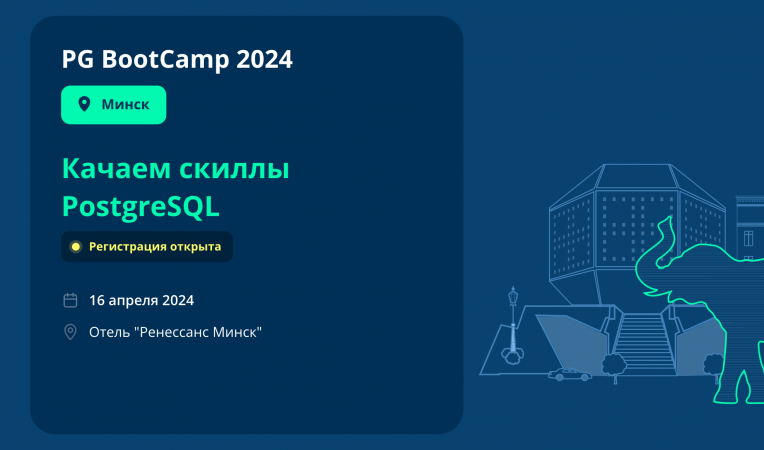 PG BootCamp 2024

Минск

Качаем скиллы PostgreSQL

Регистрация открыта

16 апреля 2024

Отель "Ренессанс Минск"